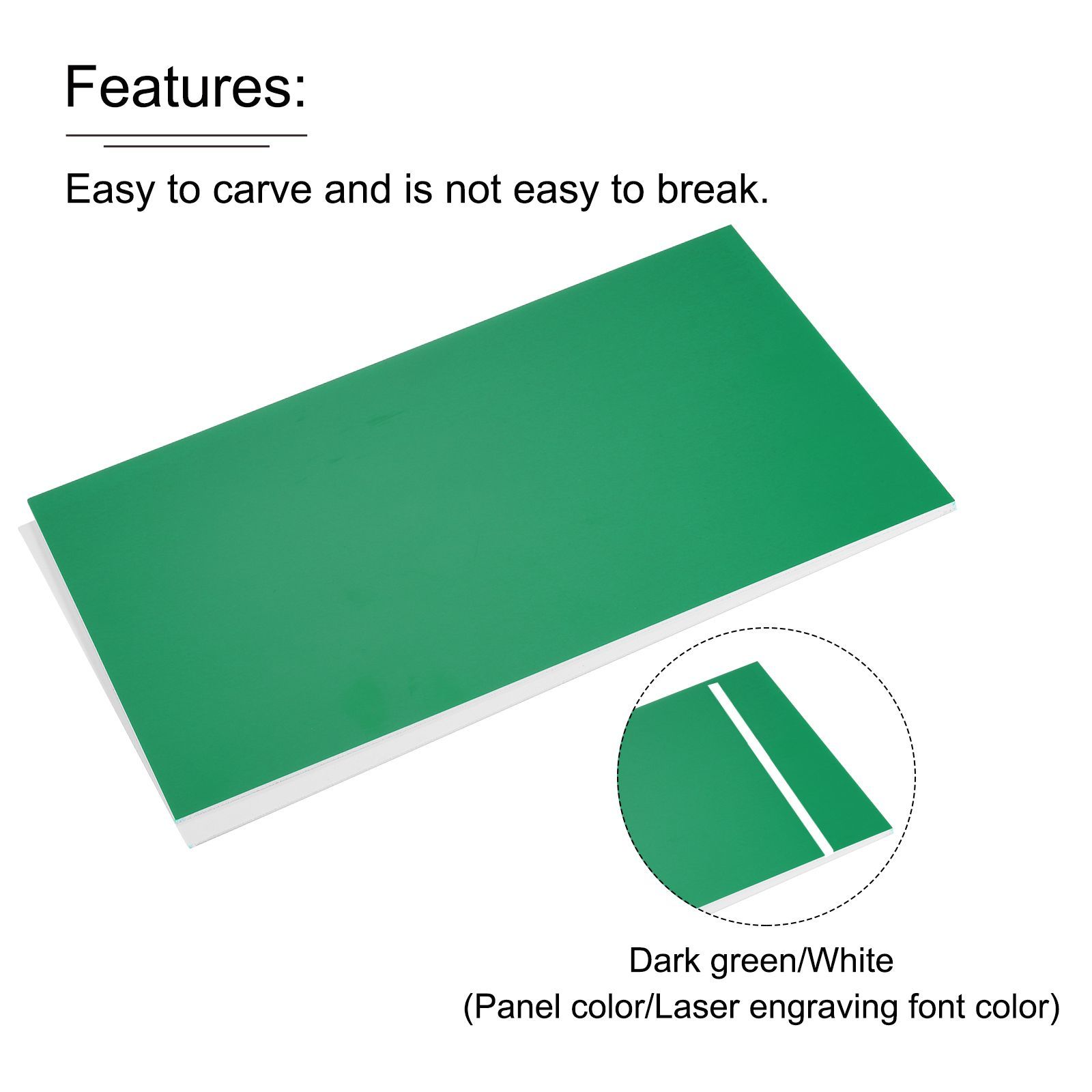 Features:

Easy to carve and is not easy to break.

Dark green/White
(Panel color/Laser engraving font color)